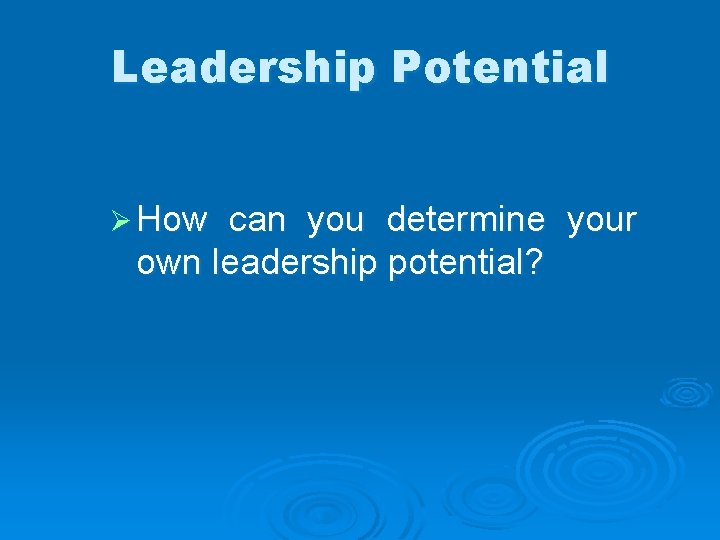 Leadership Potential

➢ How can you determine your own leadership potential?